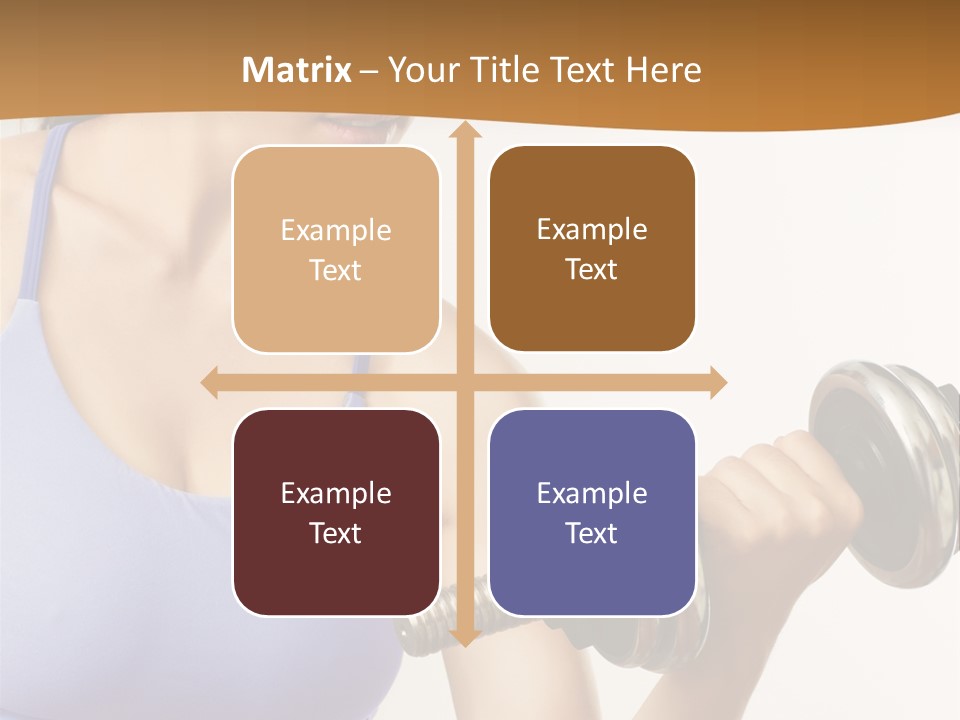 Matrix – Your Title Text Here

Example Text

Example Text

Example Text

Example Text